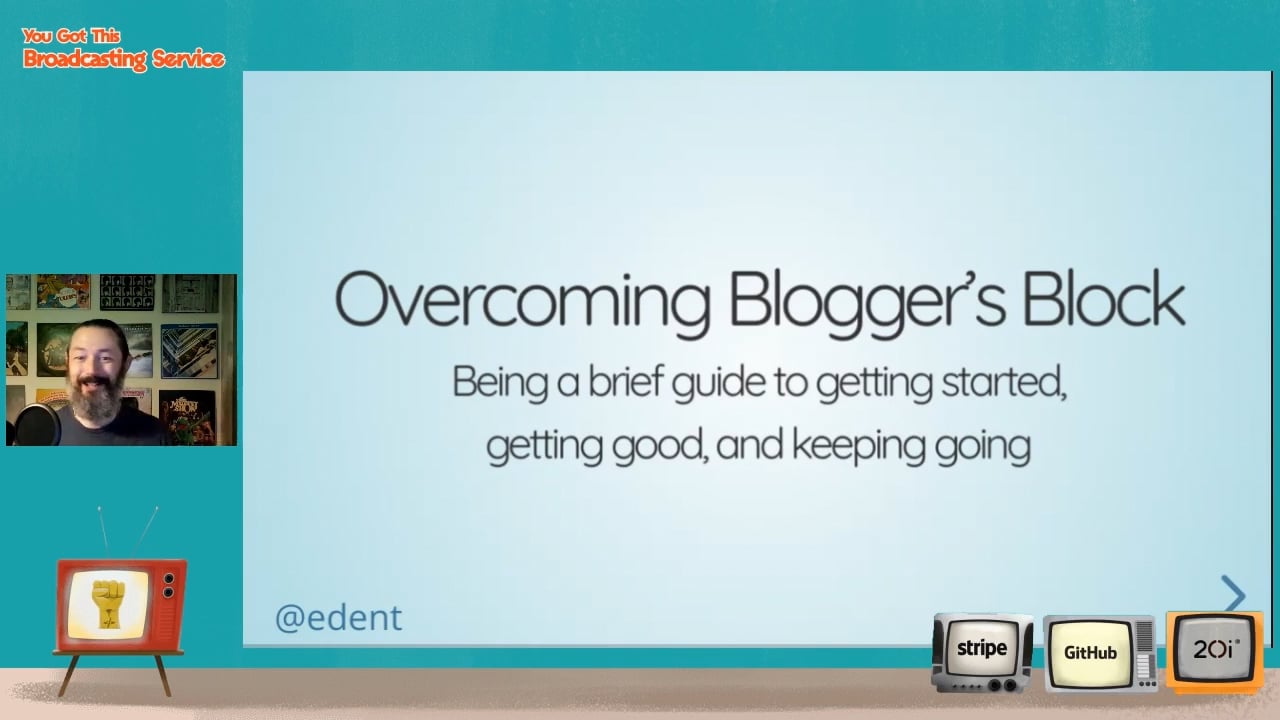 You Got This
Broadcasting Service

Overcoming Blogger's Block

Being a brief guide to getting started, getting good, and keeping going

@edent

stripe

GitHub

20i